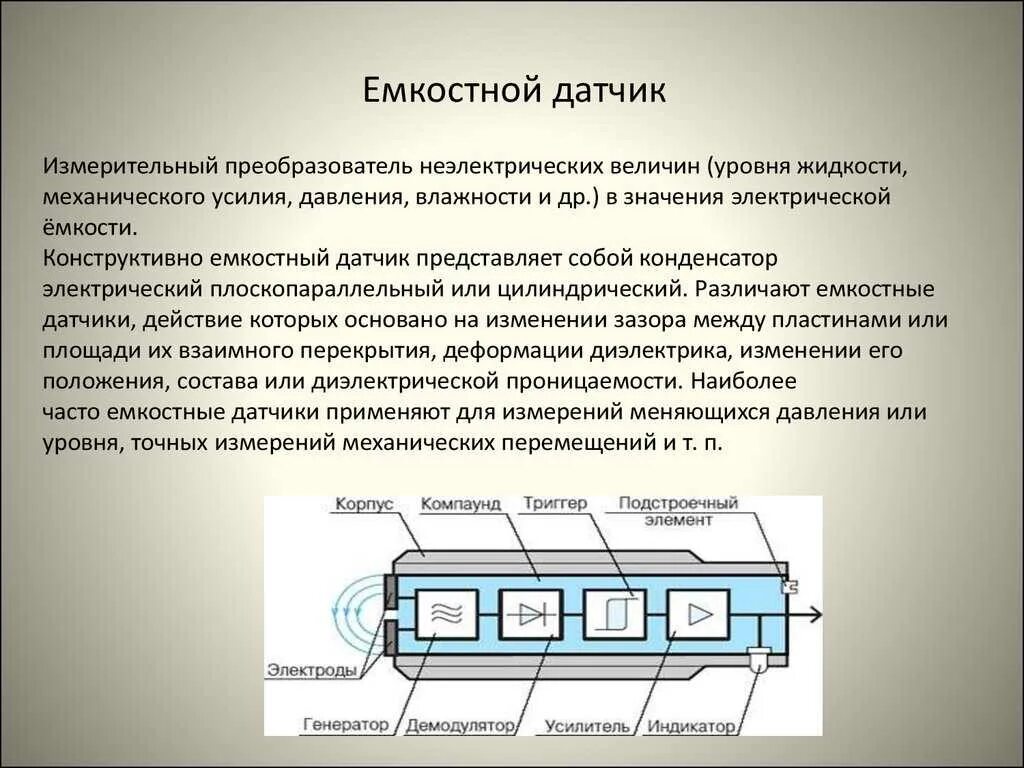 Емкостной датчик

Измерительный преобразователь неэлектрических величин (уровня жидкости, механического усилия, давления, влажности и др.) в значения электрической ёмкости.
Конструктивно емкостный датчик представляет собой конденсатор электрический плоскопараллельный или цилиндрический. Различают емкостные датчики, действие которых основано на изменении зазора между пластинами или площади их взаимного перекрытия, деформации диэлектрика, изменении его положения, состава или диэлектрической проницаемости. Наиболее часто емкостные датчики применяют для измерений меняющихся давления или уровня, точных измерений механических перемещений и т. п.

Корпус
Компаунд
Триггер
Подстроечный элемент
Электроды
Генератор
Демодулятор
Усилитель
Индикатор